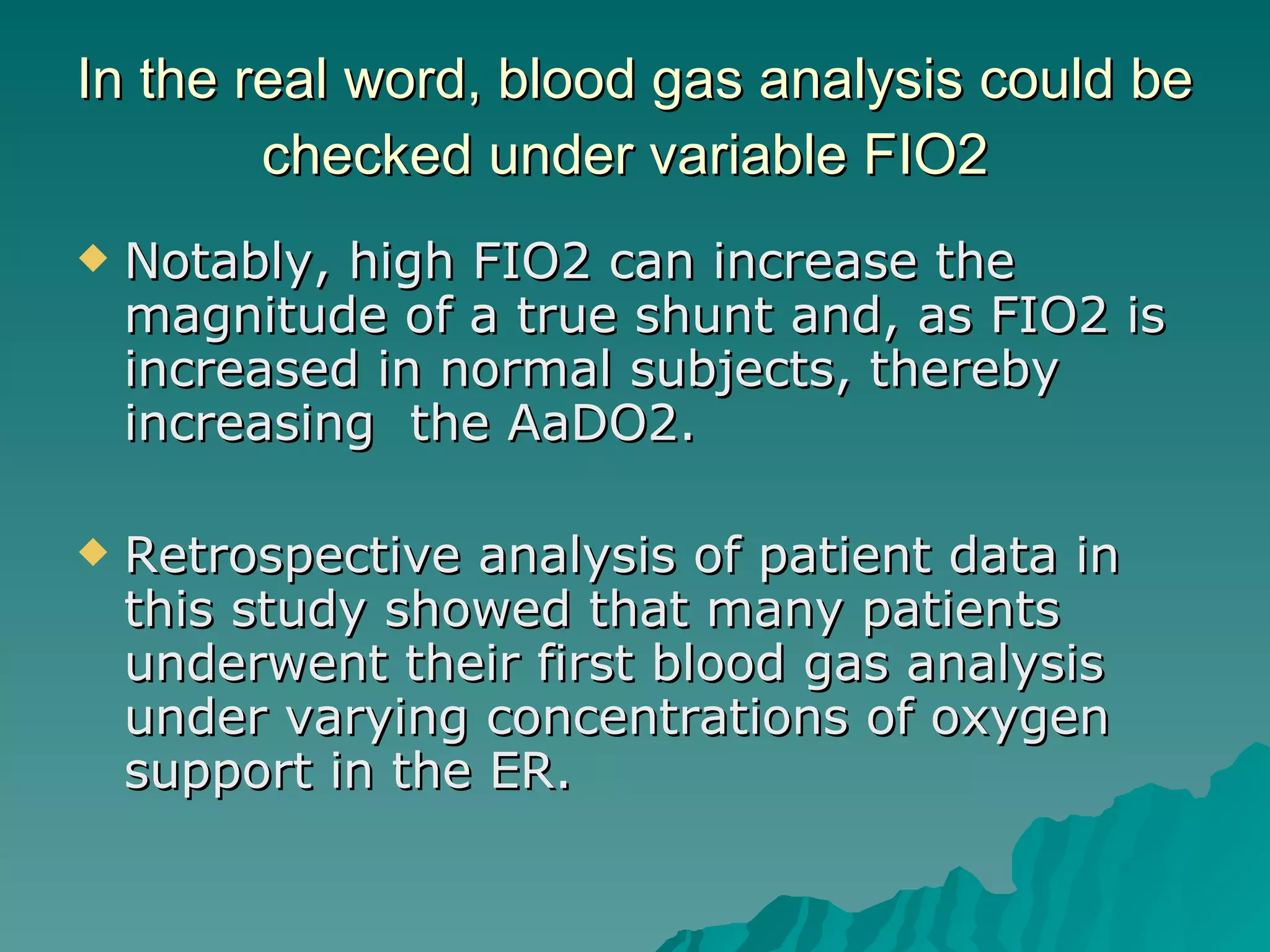 In the real word, blood gas analysis could be checked under variable FIO2

◆ Notably, high FIO2 can increase the magnitude of a true shunt and, as FIO2 is increased in normal subjects, thereby increasing the AaDO2.

◆ Retrospective analysis of patient data in this study showed that many patients underwent their first blood gas analysis under varying concentrations of oxygen support in the ER.